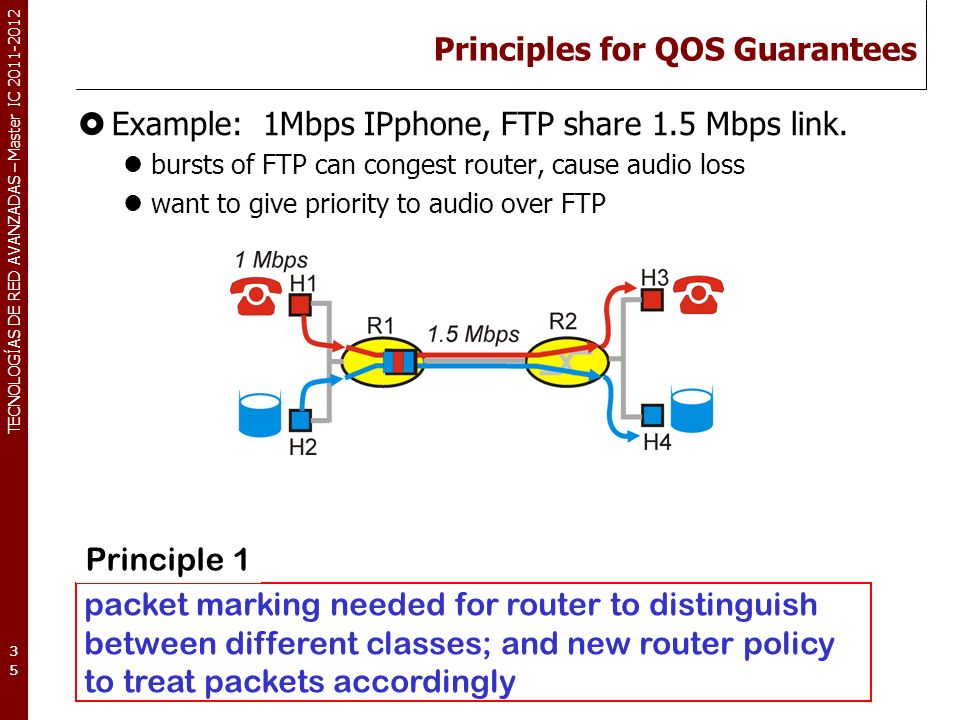 TECNOLOGÍAS DE RED AVANZADAS – Master IC 2011-2012

Principles for QOS Guarantees

Example: 1Mbps IPphone, FTP share 1.5 Mbps link.

bursts of FTP can congest router, cause audio loss

want to give priority to audio over FTP

1 Mbps
H1
R1
1.5 Mbps
R2
H3
H2
H4

Principle 1

packet marking needed for router to distinguish between different classes; and new router policy to treat packets accordingly

35